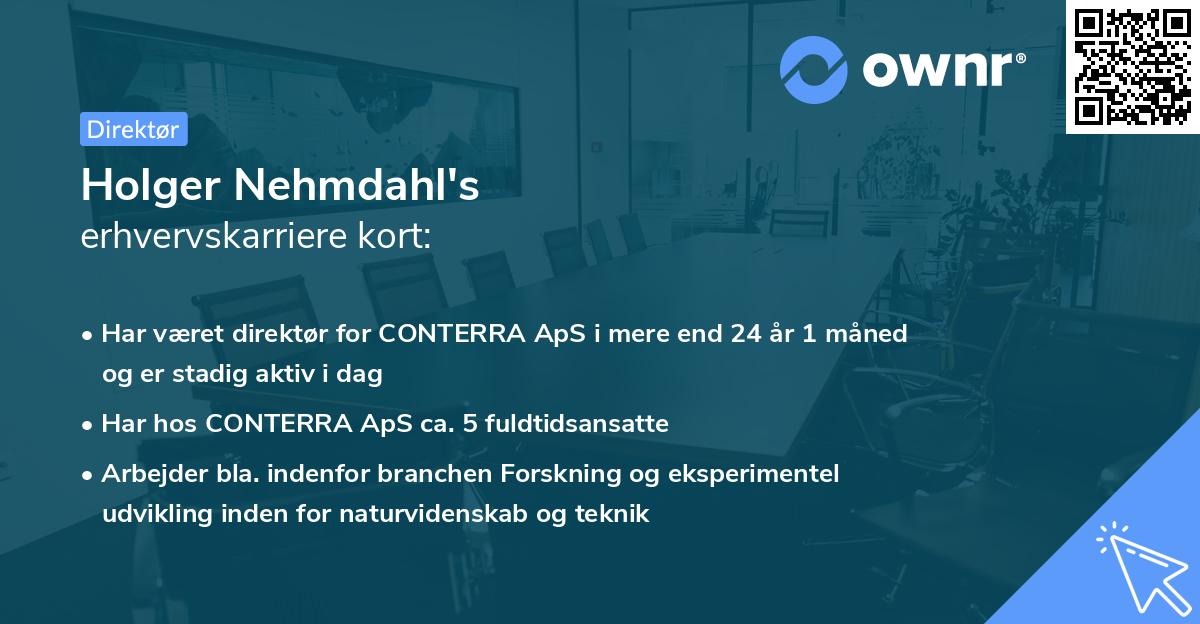 ownr®

Direktør

Holger Nehmdahl's
erhvervskarriere kort:

• Har været direktør for CONTERRA ApS i mere end 24 år 1 måned og er stadig aktiv i dag

• Har hos CONTERRA ApS ca. 5 fuldtidsansatte

• Arbejder bla. indenfor branchen Forskning og eksperimentel udvikling inden for naturvidenskab og teknik